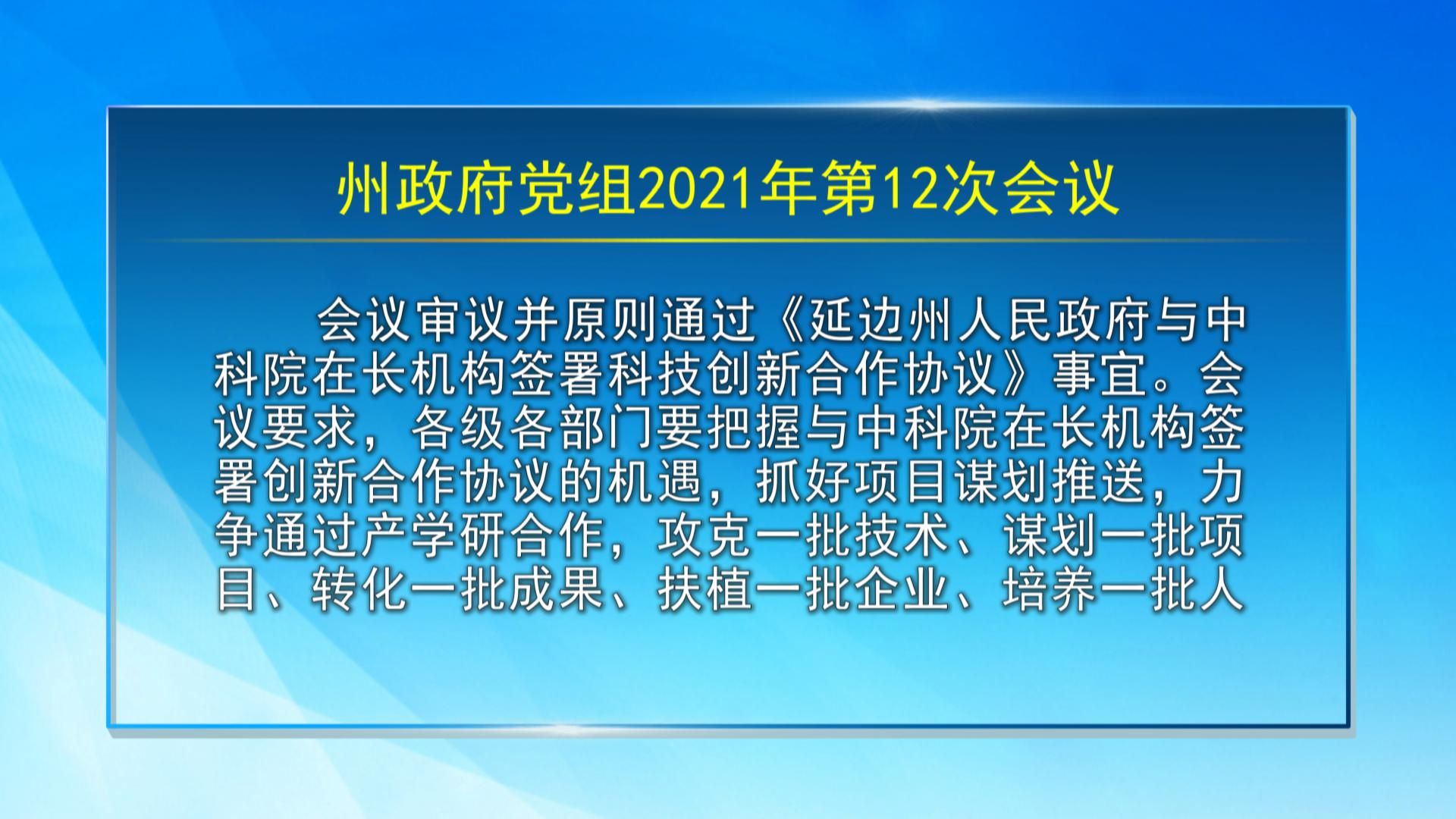 州政府党组2021年第12次会议

会议审议并原则通过《延边州人民政府与中科院在长机构签署科技创新合作协议》事宜。会议要求，各级各部门要把握与中科院在长机构签署创新合作协议的机遇，抓好项目谋划推送，力争通过产学研合作，攻克一批技术、谋划一批项目、转化一批成果、扶植一批企业、培养一批人